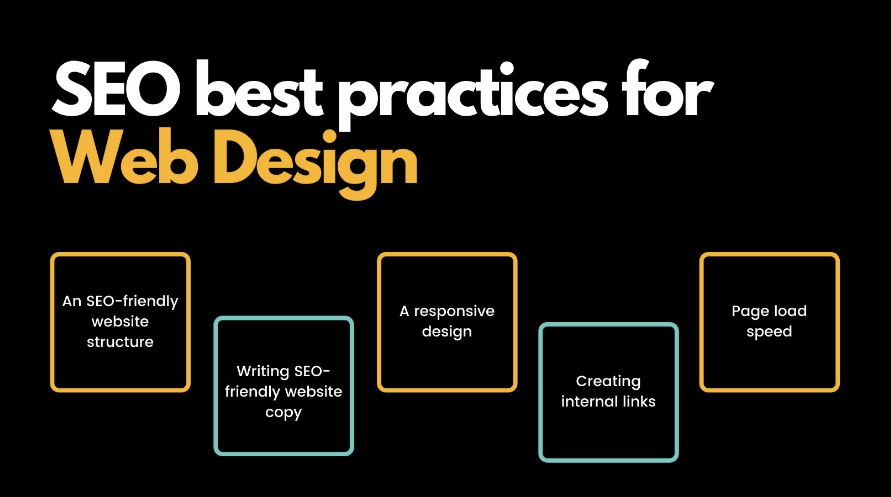 SEO best practices for
Web Design

An SEO-friendly website structure

Writing SEO-friendly website copy

A responsive design

Creating internal links

Page load speed